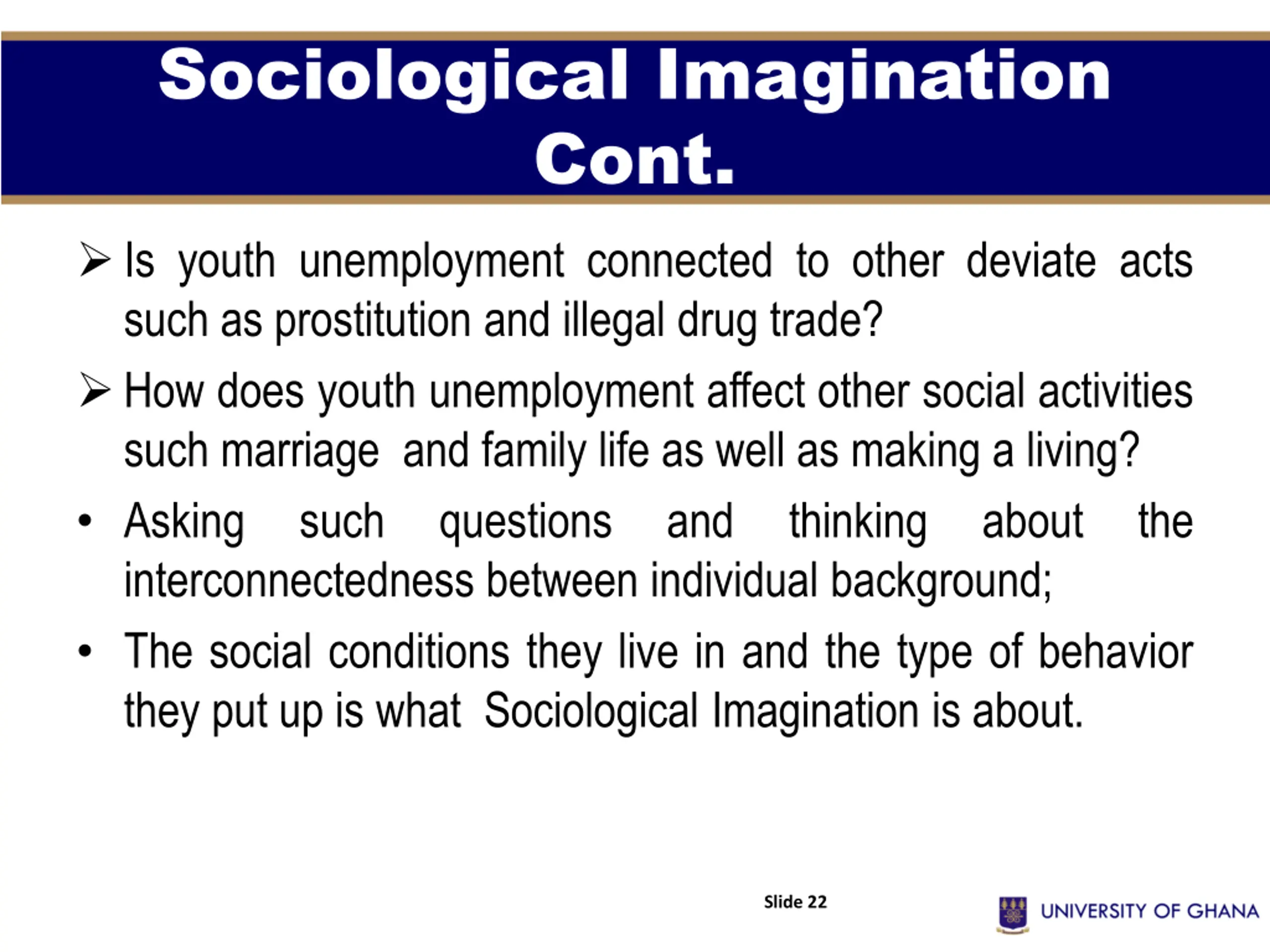 Sociological Imagination Cont.

➢ Is youth unemployment connected to other deviate acts such as prostitution and illegal drug trade?

➢ How does youth unemployment affect other social activities such marriage and family life as well as making a living?

• Asking such questions and thinking about the interconnectedness between individual background;

• The social conditions they live in and the type of behavior they put up is what Sociological Imagination is about.

Slide 22

UNIVERSITY OF GHANA